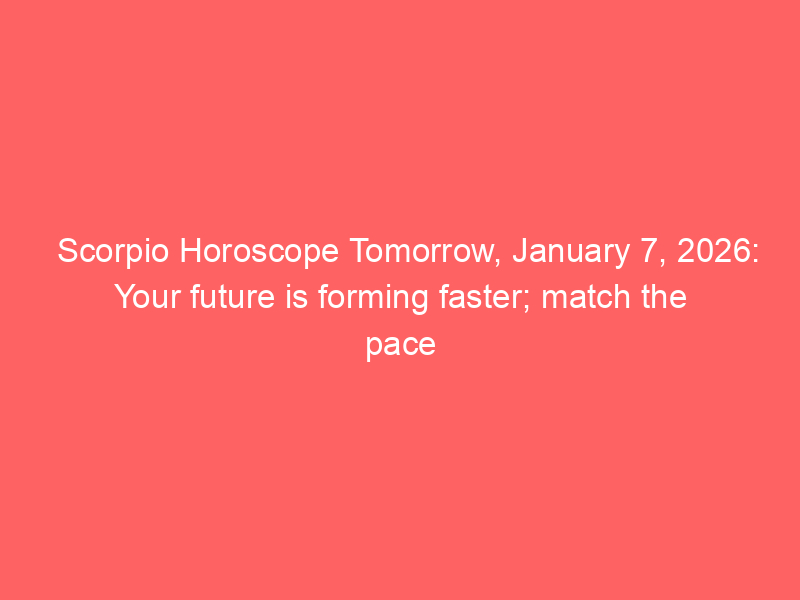 Scorpio Horoscope Tomorrow, January 7, 2026: Your future is forming faster; match the pace